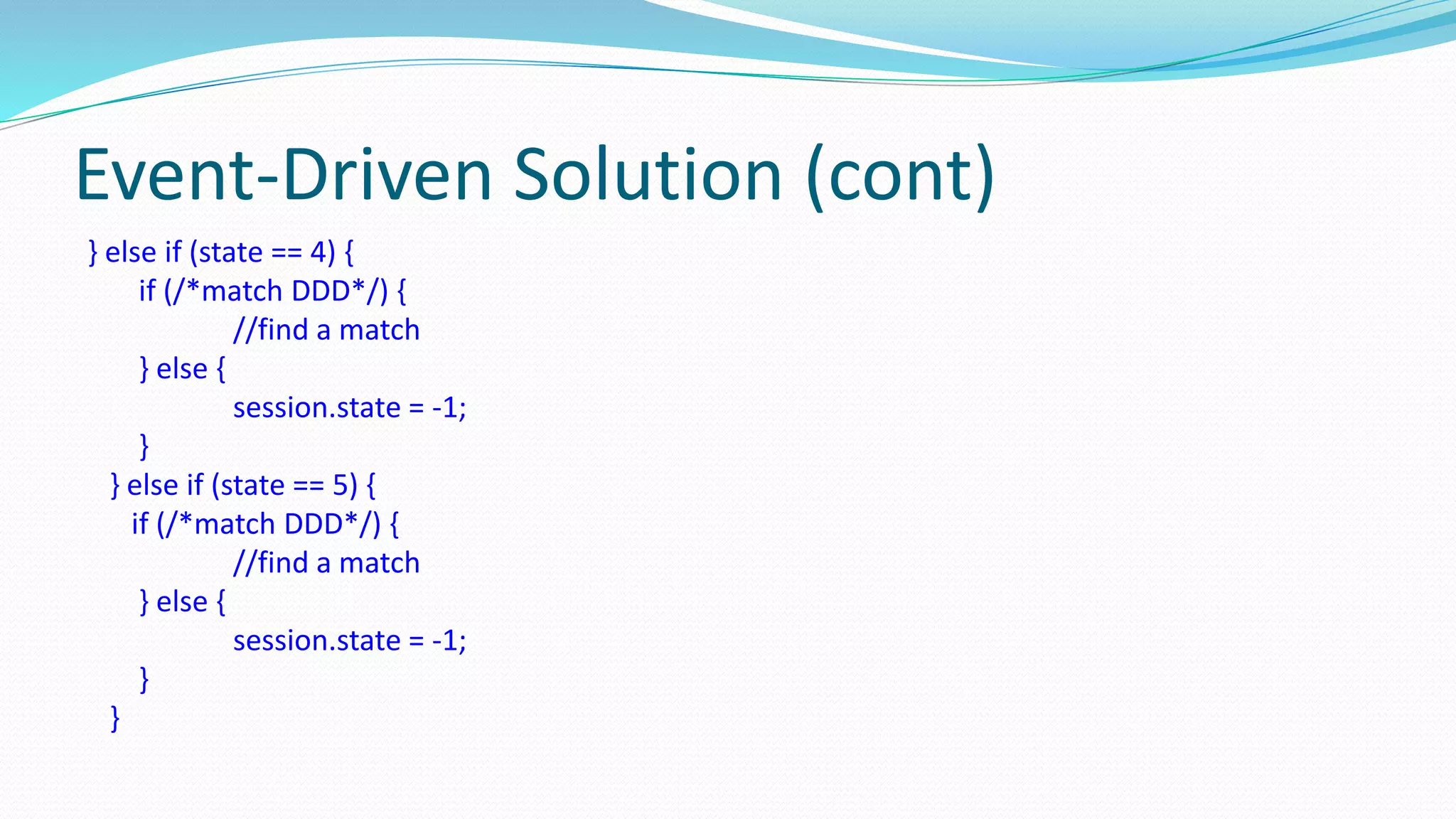 Event-Driven Solution (cont)

} else if (state == 4) {
    if (/*match DDD*/) {
        //find a match
    } else {
        session.state = -1;
    }
 } else if (state == 5) {
    if (/*match DDD*/) {
        //find a match
    } else {
        session.state = -1;
    }
 }